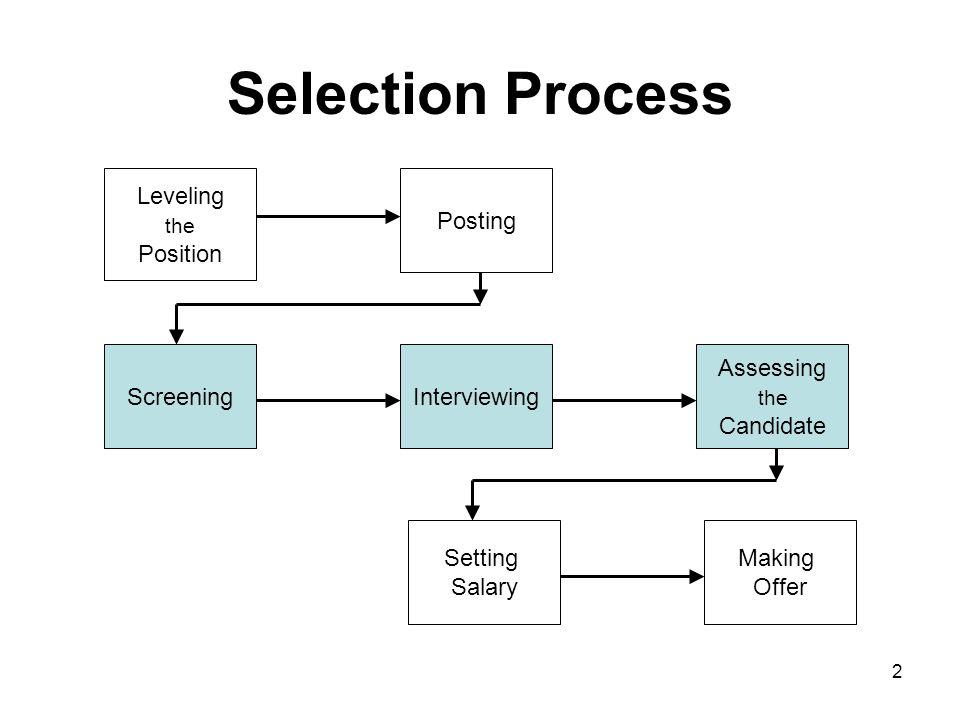 Selection Process

Leveling the Position

Posting

Screening

Interviewing

Assessing the Candidate

Setting Salary

Making Offer

2